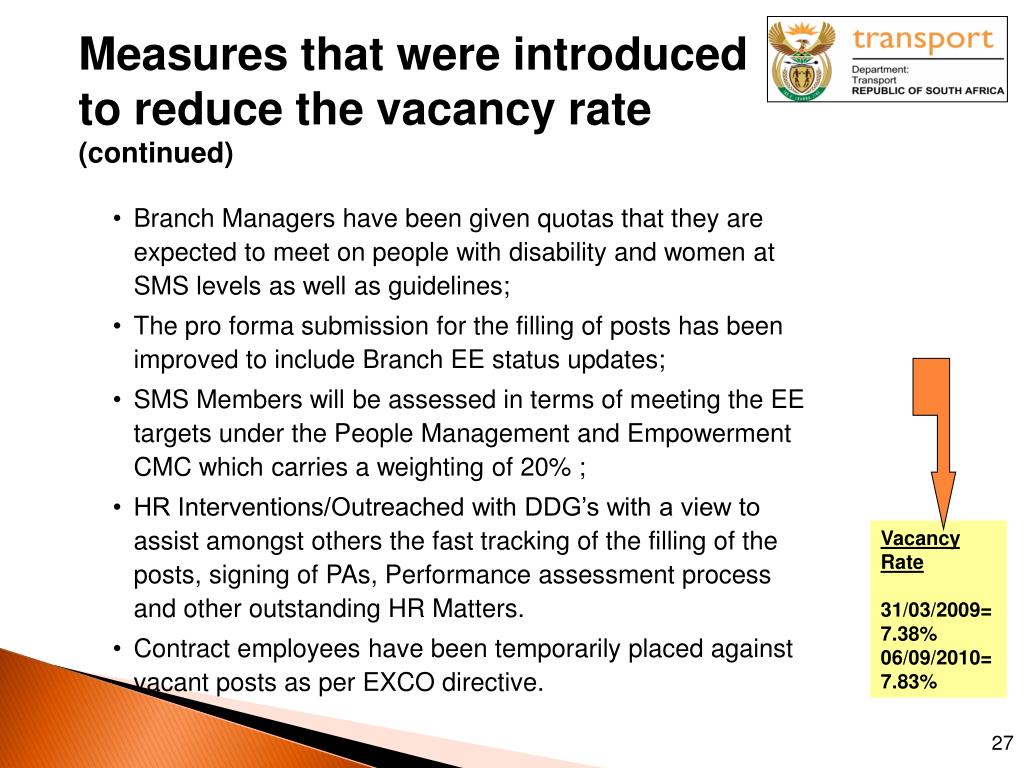 Measures that were introduced to reduce the vacancy rate
(continued)

transport
Department:
Transport
REPUBLIC OF SOUTH AFRICA

• Branch Managers have been given quotas that they are expected to meet on people with disability and women at SMS levels as well as guidelines;
• The pro forma submission for the filling of posts has been improved to include Branch EE status updates;
• SMS Members will be assessed in terms of meeting the EE targets under the People Management and Empowerment CMC which carries a weighting of 20% ;
• HR Interventions/Outreached with DDG's with a view to assist amongst others the fast tracking of the filling of the posts, signing of PAs, Performance assessment process and other outstanding HR Matters.
• Contract employees have been temporarily placed against vacant posts as per EXCO directive.

Vacancy Rate

31/03/2009= 7.38%
06/09/2010= 7.83%

27